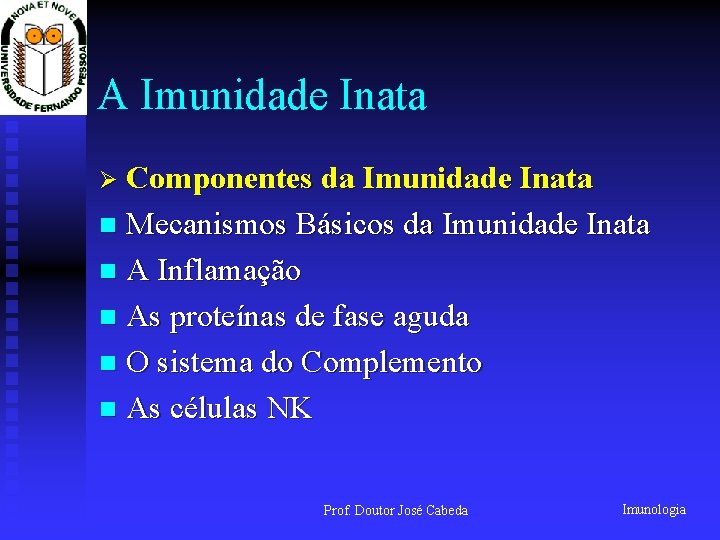 NOVA ET NOVE
UNIVERSIDADE FERNANDO PESSOA

A Imunidade Inata

➢ Componentes da Imunidade Inata
■ Mecanismos Básicos da Imunidade Inata
■ A Inflamação
■ As proteínas de fase aguda
■ O sistema do Complemento
■ As células NK

Prof. Doutor José Cabeda

Imunologia